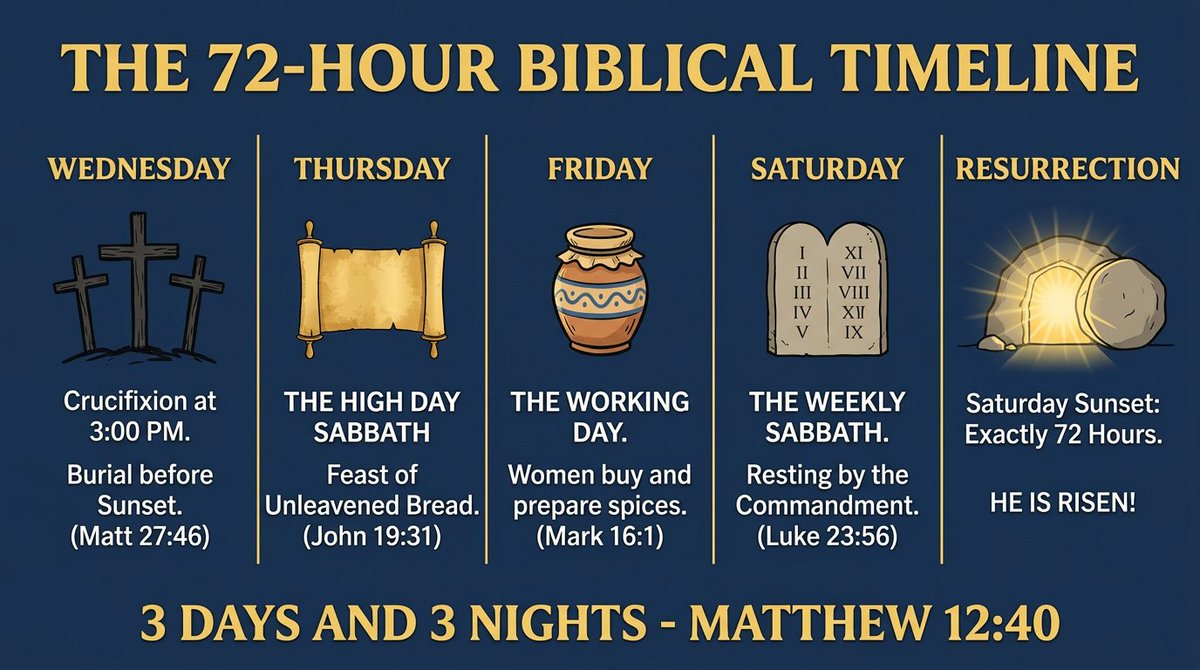 THE 72-HOUR BIBLICAL TIMELINE

WEDNESDAY

Crucifixion at 3:00 PM.

Burial before Sunset. (Matt 27:46)

THURSDAY

THE HIGH DAY SABBATH

Feast of Unleavened Bread. (John 19:31)

FRIDAY

THE WORKING DAY.

Women buy and prepare spices. (Mark 16:1)

SATURDAY

I II III IV V

XI VII VIII XII IX

THE WEEKLY SABBATH.

Resting by the Commandment. (Luke 23:56)

RESURRECTION

Saturday Sunset: Exactly 72 Hours.

HE IS RISEN!

3 DAYS AND 3 NIGHTS - MATTHEW 12:40